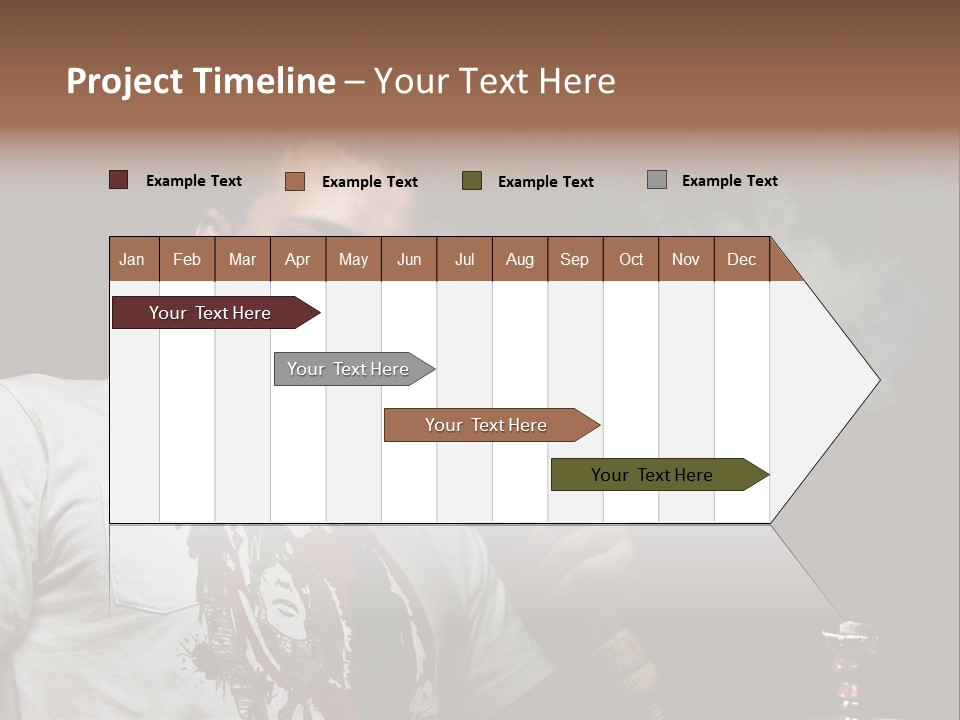 Project Timeline – Your Text Here

Example Text Example Text Example Text Example Text

| Jan | Feb | Mar | Apr | May | Jun | Jul | Aug | Sep | Oct | Nov | Dec |
|---|---|---|---|---|---|---|---|---|---|---|---|

Your Text Here

Your Text Here

Your Text Here

Your Text Here